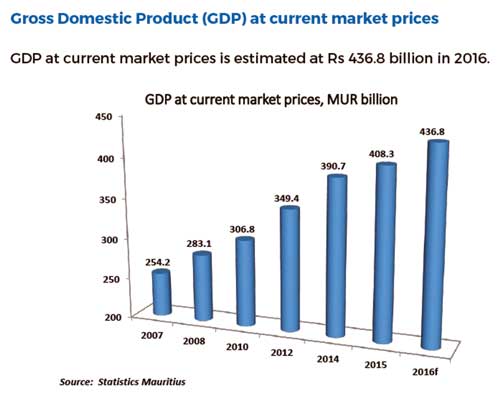 Gross Domestic Product (GDP) at current market prices

GDP at current market prices is estimated at Rs 436.8 billion in 2016.

GDP at current market prices, MUR billion

450
400
350
300
250
200

254.2
283.1
306.8
349.4
390.7
408.3
436.8

2007
2008
2010
2012
2014
2015
2016f

Source: Statistics Mauritius